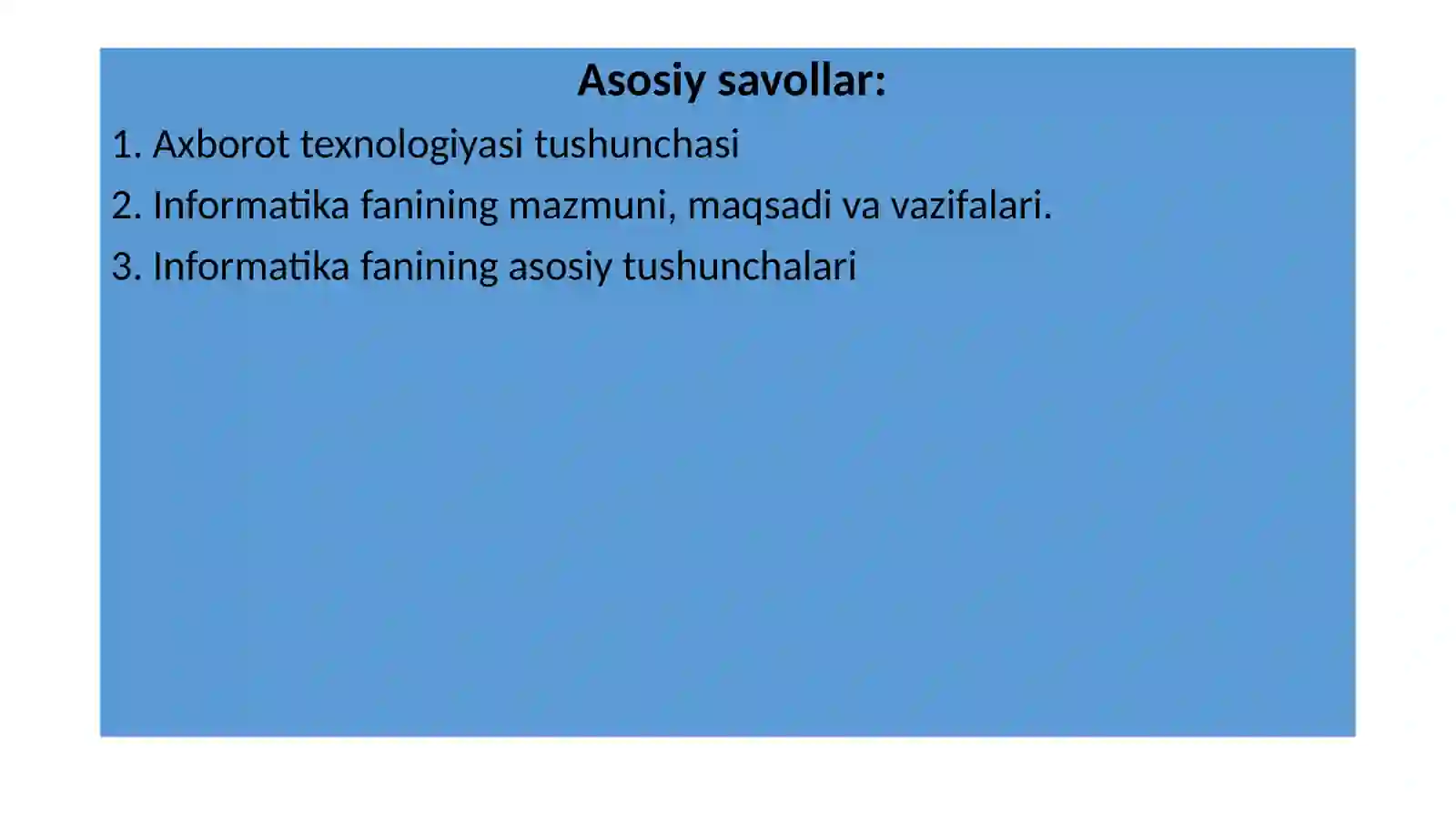 Asosiy savollar:

1. Axborot texnologiyasi tushunchasi

2. Informatika fanining mazmuni, maqsadi va vazifalari.

3. Informatika fanining asosiy tushunchalari